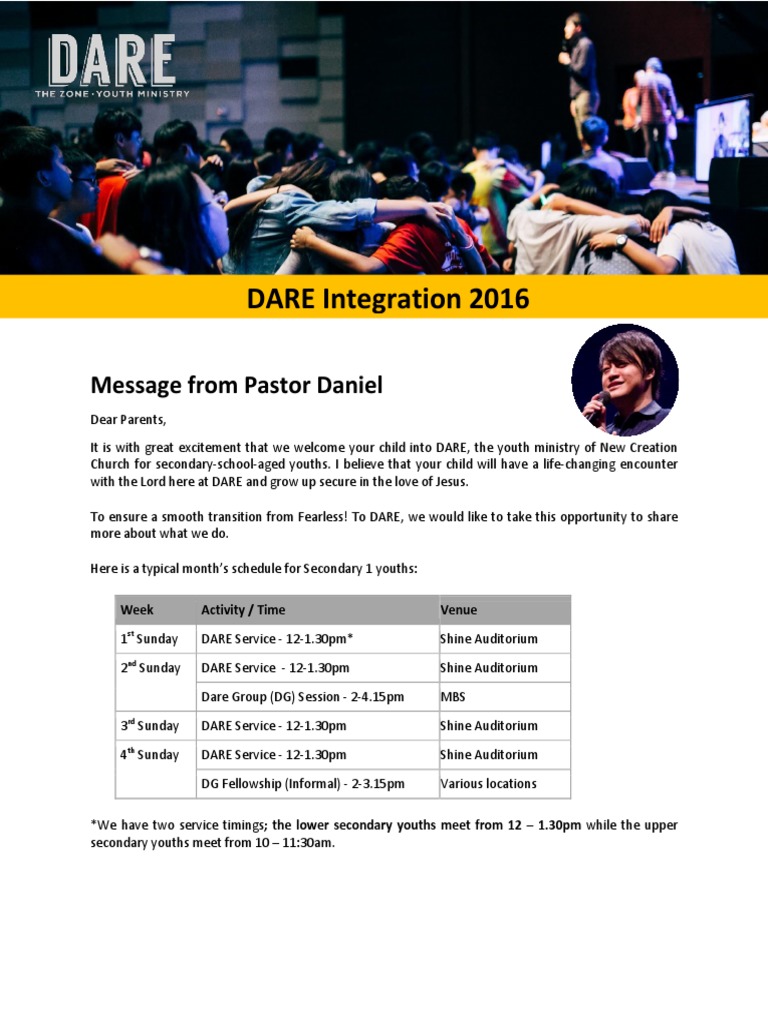 DARE
THE ZONE · YOUTH MINISTRY

DARE Integration 2016

Message from Pastor Daniel

Dear Parents,

It is with great excitement that we welcome your child into DARE, the youth ministry of New Creation Church for secondary-school-aged youths. I believe that your child will have a life-changing encounter with the Lord here at DARE and grow up secure in the love of Jesus.

To ensure a smooth transition from Fearless! To DARE, we would like to take this opportunity to share more about what we do.

Here is a typical month's schedule for Secondary 1 youths:

| Week | Activity / Time | Venue |
|---|---|---|
| 1$^{st}$ Sunday | DARE Service - 12-1.30pm* | Shine Auditorium |
| 2$^{nd}$ Sunday | DARE Service - 12-1.30pm | Shine Auditorium |
| | Dare Group (DG) Session - 2-4.15pm | MBS |
| 3$^{rd}$ Sunday | DARE Service - 12-1.30pm | Shine Auditorium |
| 4$^{th}$ Sunday | DARE Service - 12-1.30pm | Shine Auditorium |
| | DG Fellowship (Informal) - 2-3.15pm | Various locations |

*We have two service timings; the lower secondary youths meet from 12 – 1.30pm while the upper secondary youths meet from 10 – 11:30am.